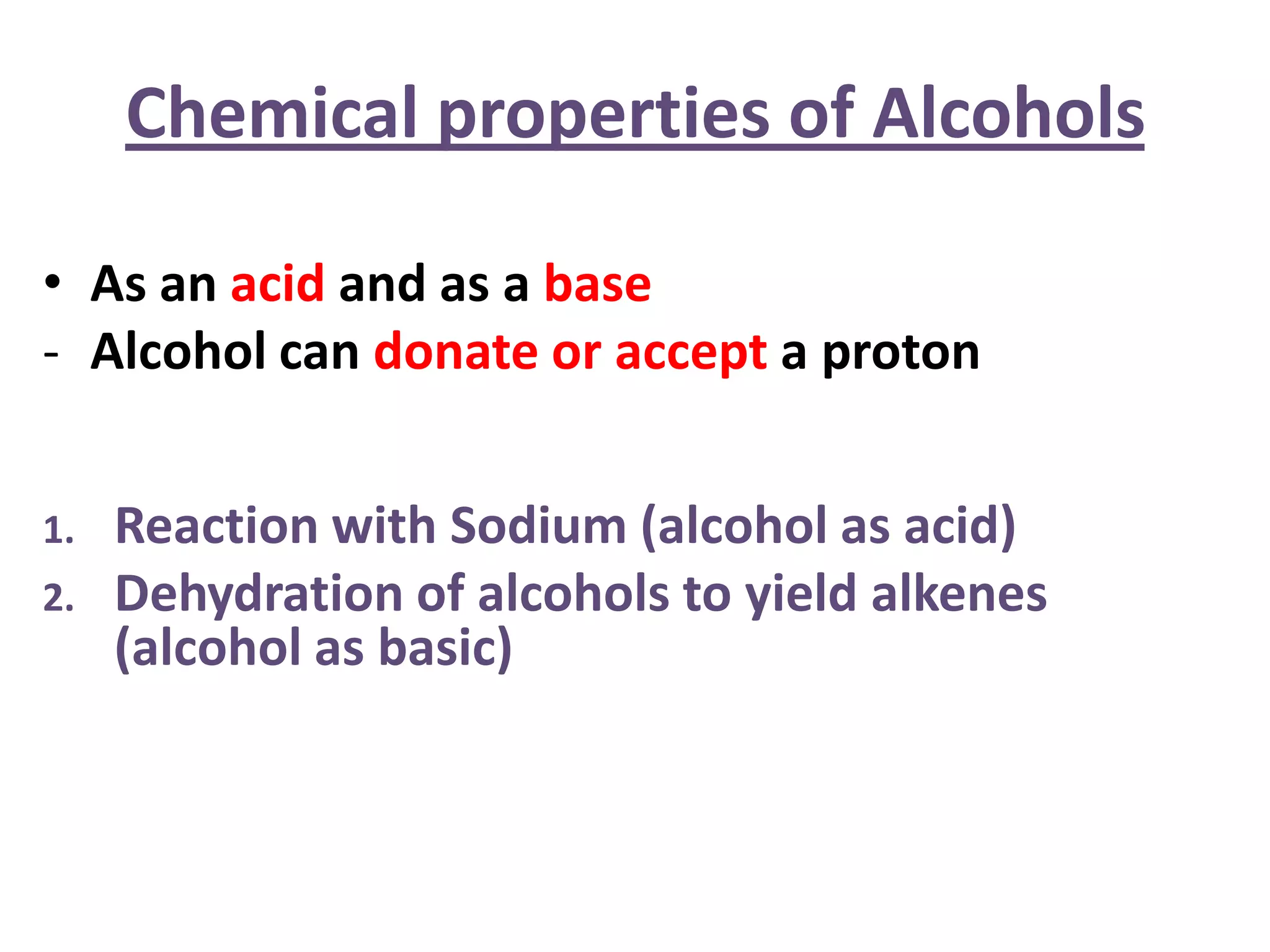 Chemical properties of Alcohols

• As an acid and as a base
- Alcohol can donate or accept a proton

1. Reaction with Sodium (alcohol as acid)
2. Dehydration of alcohols to yield alkenes (alcohol as basic)